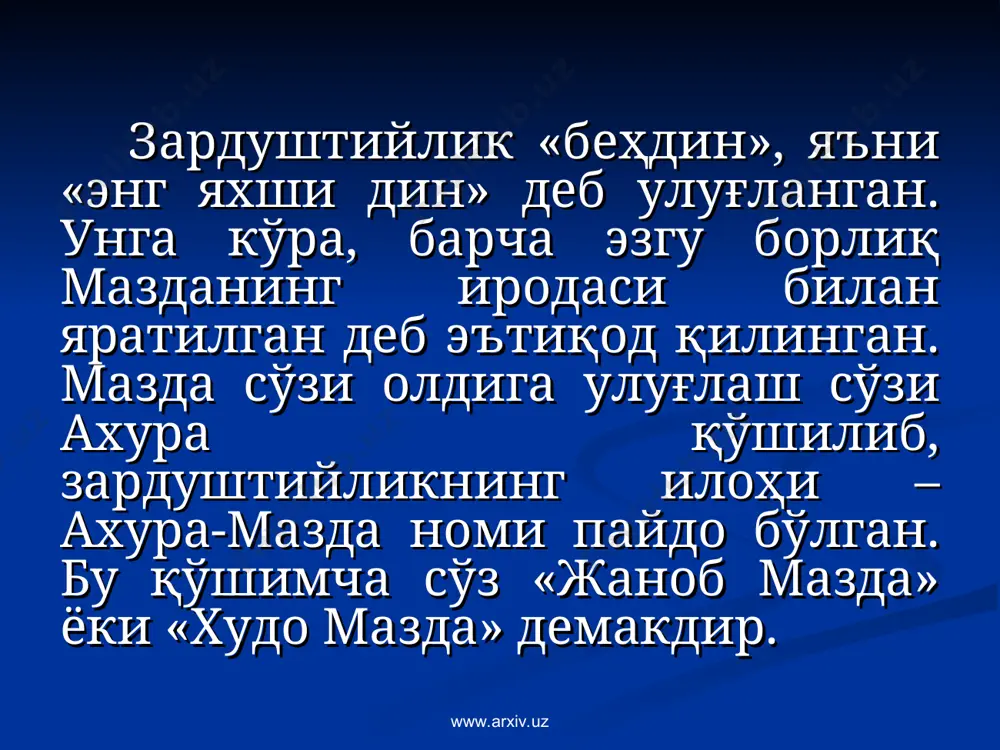 Зардуштийлик «беҳдин», яъни «энг яхши дин» деб улуғланган. Унга кўра, барча эзгу борлиқ Мазданинг иродаси билан яратилган деб эътиқод қилинган. Мазда сўзи олдига улуғлаш сўзи Ахура қўшилиб, зардуштийликнинг илоҳи – Ахура-Мазда номи пайдо бўлган. Бу қўшимча сўз «Жаноб Мазда» ёки «Худо Мазда» демакдир.

www.arxiv.uz